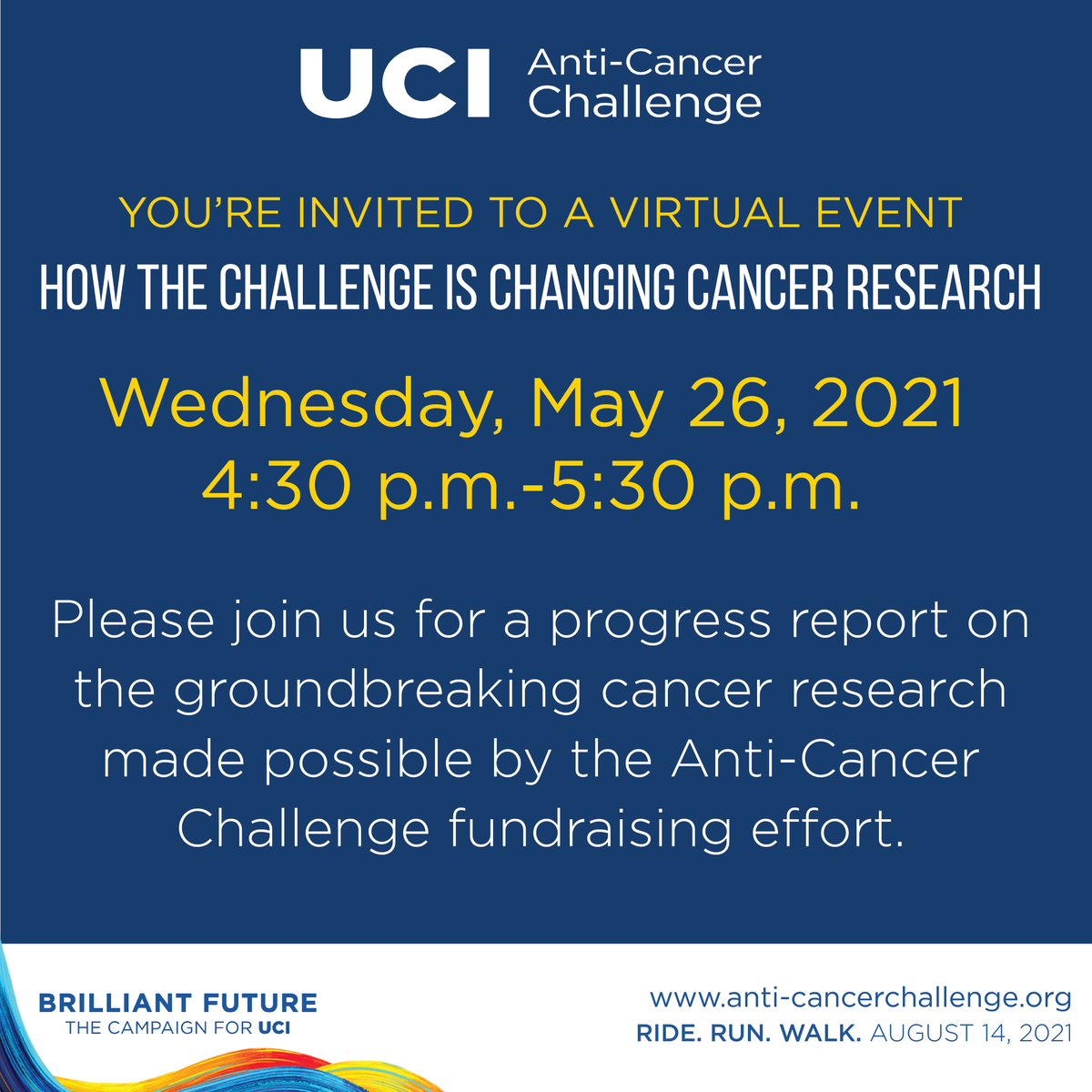 UCI Anti-Cancer Challenge

YOU'RE INVITED TO A VIRTUAL EVENT

HOW THE CHALLENGE IS CHANGING CANCER RESEARCH

Wednesday, May 26, 2021
4:30 p.m.-5:30 p.m.

Please join us for a progress report on the groundbreaking cancer research made possible by the Anti-Cancer Challenge fundraising effort.

BRILLIANT FUTURE
THE CAMPAIGN FOR UCI

www.anti-cancerchallenge.org
RIDE. RUN. WALK. AUGUST 14, 2021